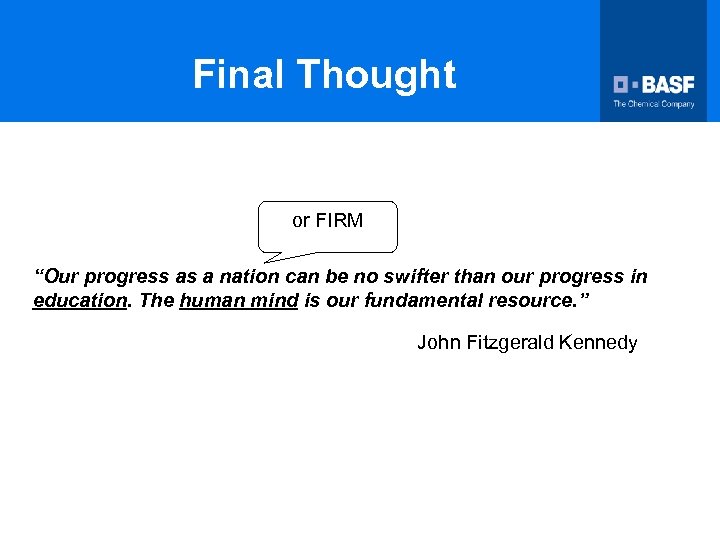 Final Thought

BASF
The Chemical Company

or FIRM

“Our progress as a nation can be no swifter than our progress in education. The human mind is our fundamental resource.”

John Fitzgerald Kennedy